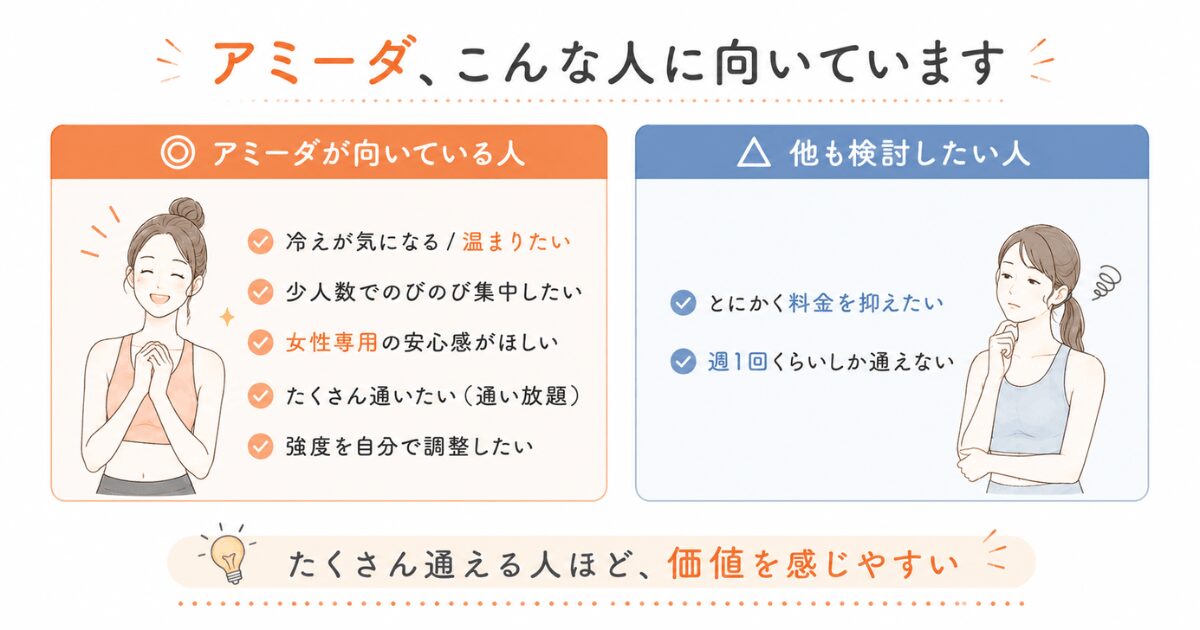 アミーダ、こんな人に向いています

◎ アミーダが向いている人

冷えが気になる / 温まりたい
少人数でのびのび集中したい
女性専用の安心感がほしい
たくさん通いたい（通い放題）
強度を自分で調整したい

△ 他も検討したい人

とにかく料金を抑えたい
週1回くらいしか通えない

たくさん通える人ほど、価値を感じやすい